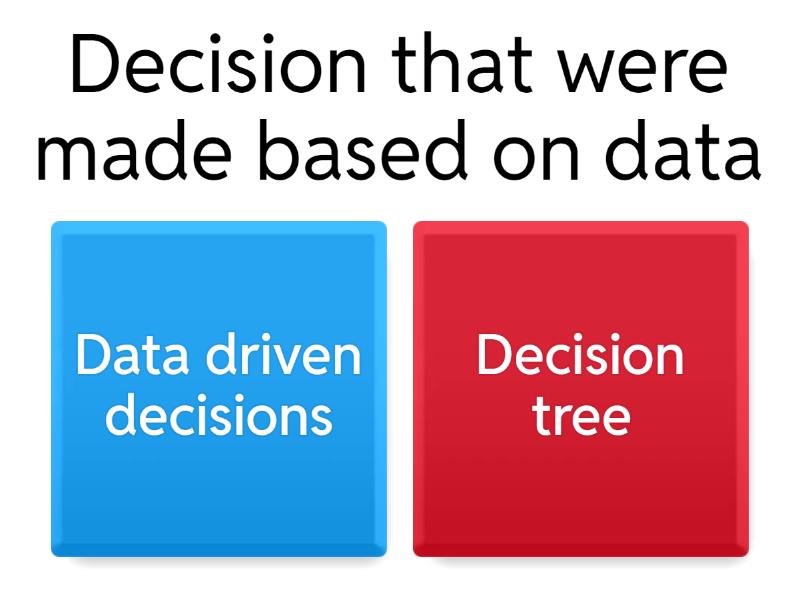 Decision that were made based on data

Data driven decisions

Decision tree